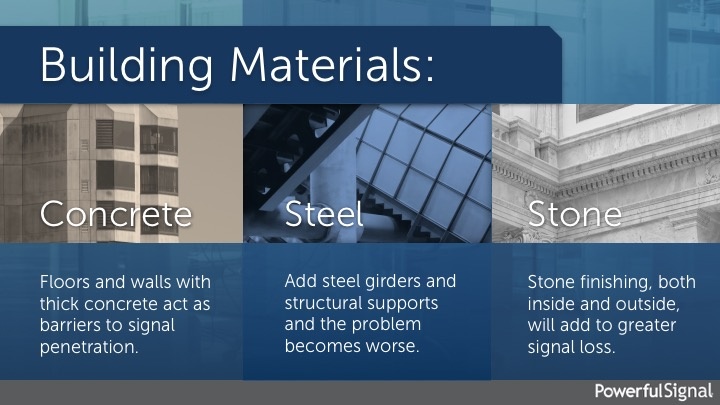 Building Materials:

Concrete

Floors and walls with thick concrete act as barriers to signal penetration.

Steel

Add steel girders and structural supports and the problem becomes worse.

Stone

Stone finishing, both inside and outside, will add to greater signal loss.

PowerfulSignal